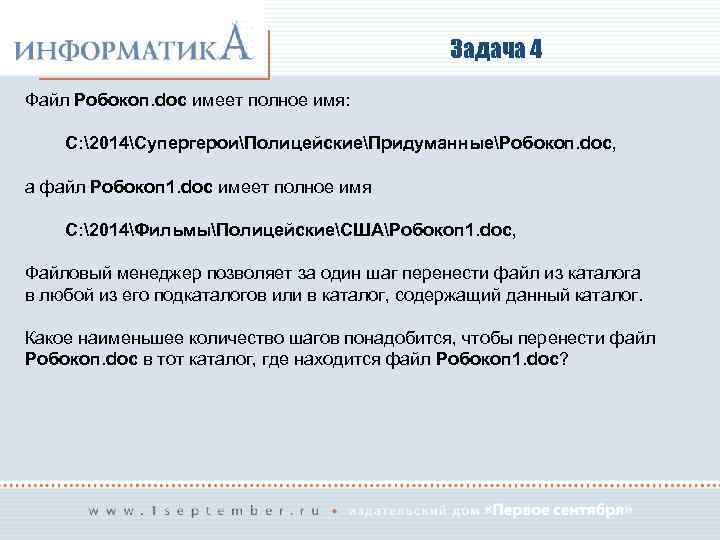 ИНФОРМАТИКА

Задача 4

Файл Робокоп.doc имеет полное имя:

C:\2014\Супергерои\Полицейские\Придуманные\Робокоп.doc,

а файл Робокоп1.doc имеет полное имя

C:\2014\Фильмы\Полицейские\США\Робокоп1.doc,

Файловый менеджер позволяет за один шаг перенести файл из каталога в любой из его подкаталогов или в каталог, содержащий данный каталог.

Какое наименьшее количество шагов понадобится, чтобы перенести файл Робокоп.doc в тот каталог, где находится файл Робокоп1.doc?

www.1september.ru • издательский дом «Первое сентября»